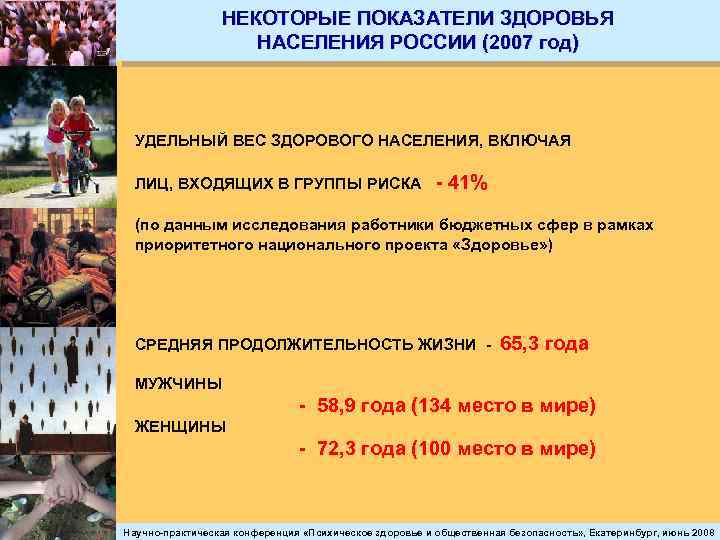 НЕКОТОРЫЕ ПОКАЗАТЕЛИ ЗДОРОВЬЯ НАСЕЛЕНИЯ РОССИИ (2007 год)

УДЕЛЬНЫЙ ВЕС ЗДОРОВОГО НАСЕЛЕНИЯ, ВКЛЮЧАЯ

ЛИЦ, ВХОДЯЩИХ В ГРУППЫ РИСКА - 41%

(по данным исследования работники бюджетных сфер в рамках приоритетного национального проекта «Здоровье»)

СРЕДНЯЯ ПРОДОЛЖИТЕЛЬНОСТЬ ЖИЗНИ - 65,3 года

МУЖЧИНЫ

- 58,9 года (134 место в мире)

ЖЕНЩИНЫ

- 72,3 года (100 место в мире)

Научно-практическая конференция «Психическое здоровье и общественная безопасность», Екатеринбург, июнь 2008